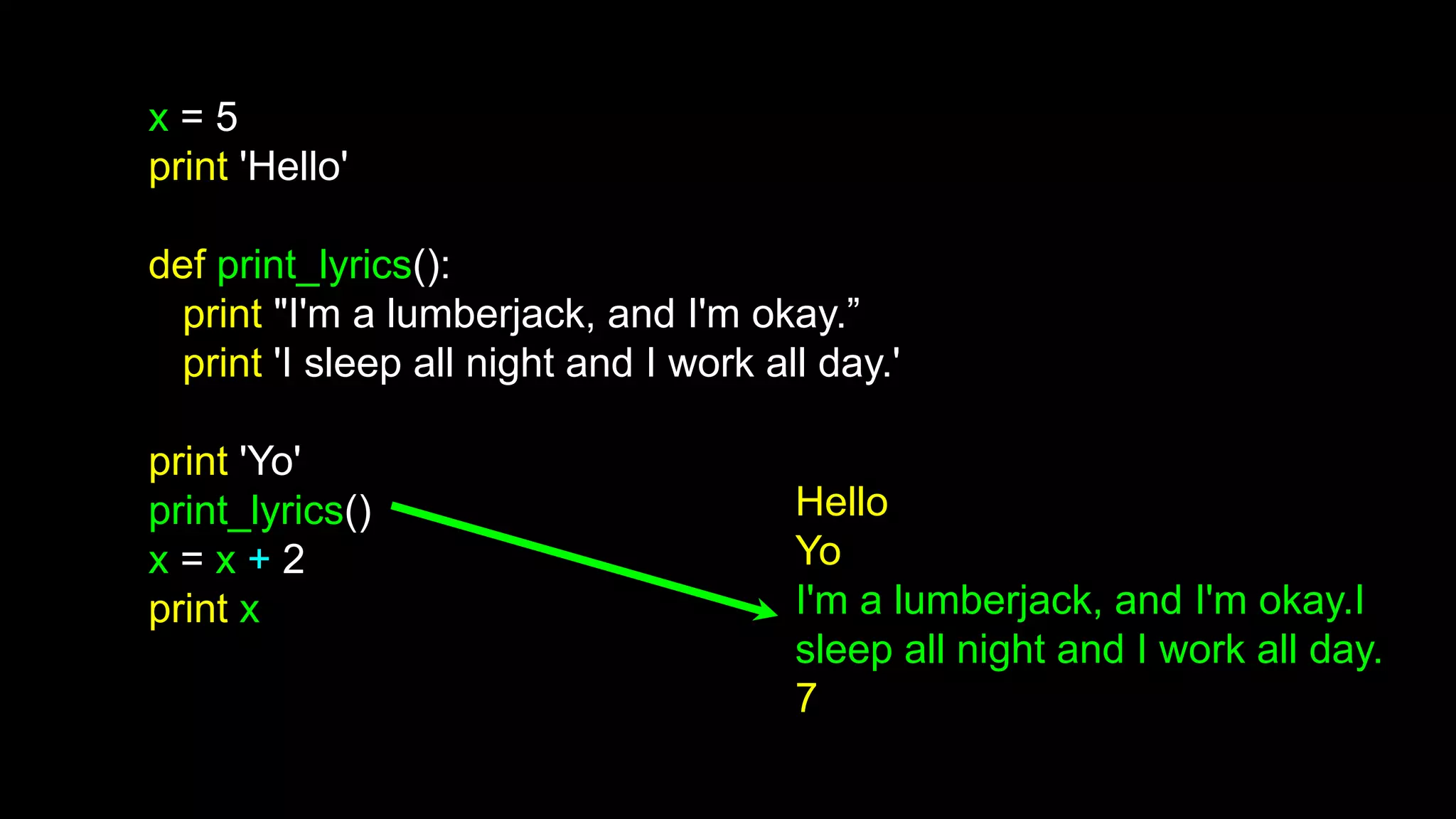 x = 5
print 'Hello'

def print_lyrics():
print "I'm a lumberjack, and I'm okay.”
print 'I sleep all night and I work all day.'

print 'Yo'
print_lyrics()
x = x + 2
print x

Hello
Yo
I'm a lumberjack, and I'm okay.I sleep all night and I work all day.
7